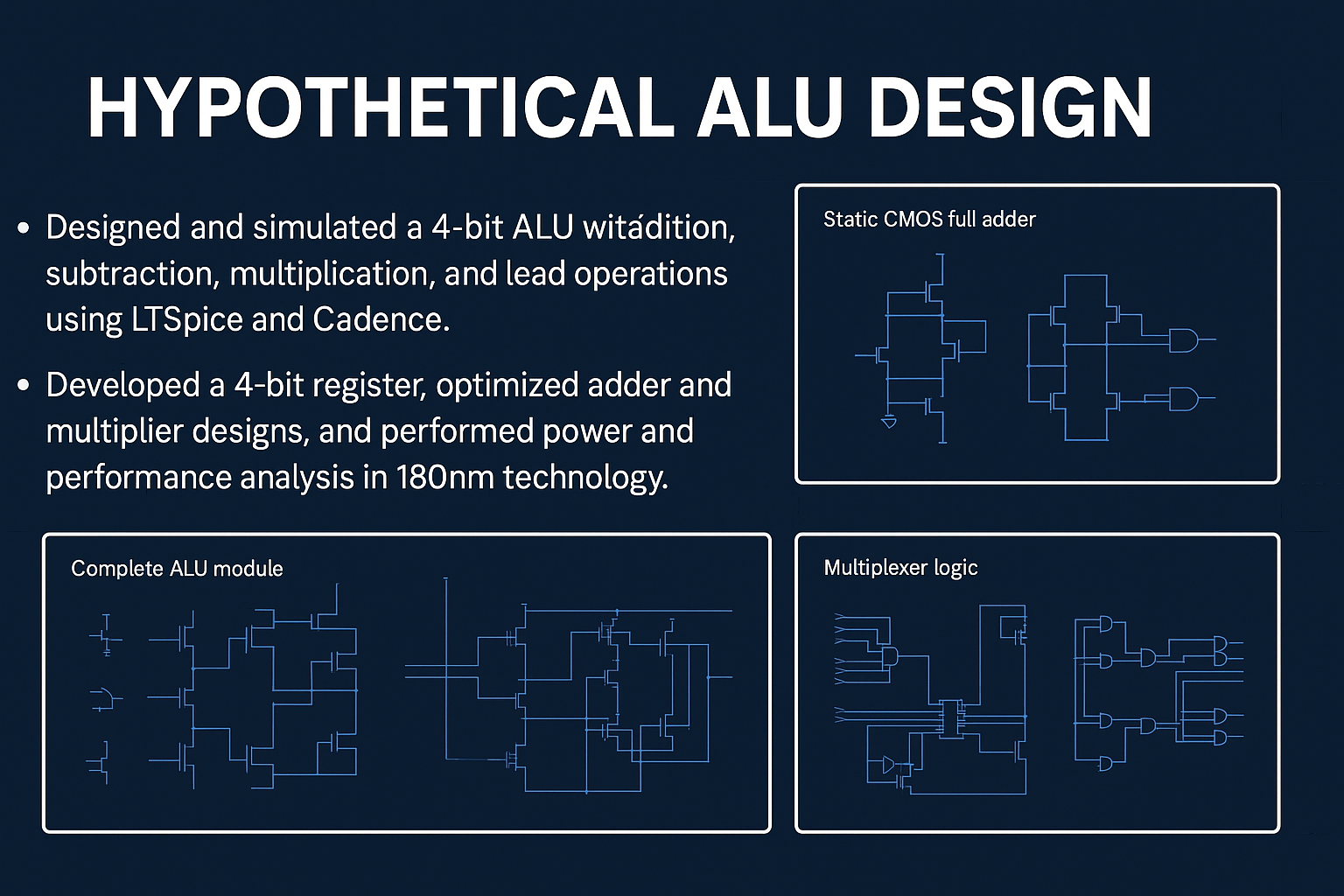 HYPOTHETICAL ALU DESIGN

• Designed and simulated a 4-bit ALU witádition, subtraction, multiplication, and lead operations using LTSpice and Cadence.

• Developed a 4-bit register, optimized adder and multiplier designs, and performed power and performance analysis in 180nm technology.

Static CMOS full adder

Complete ALU module

Multiplexer logic